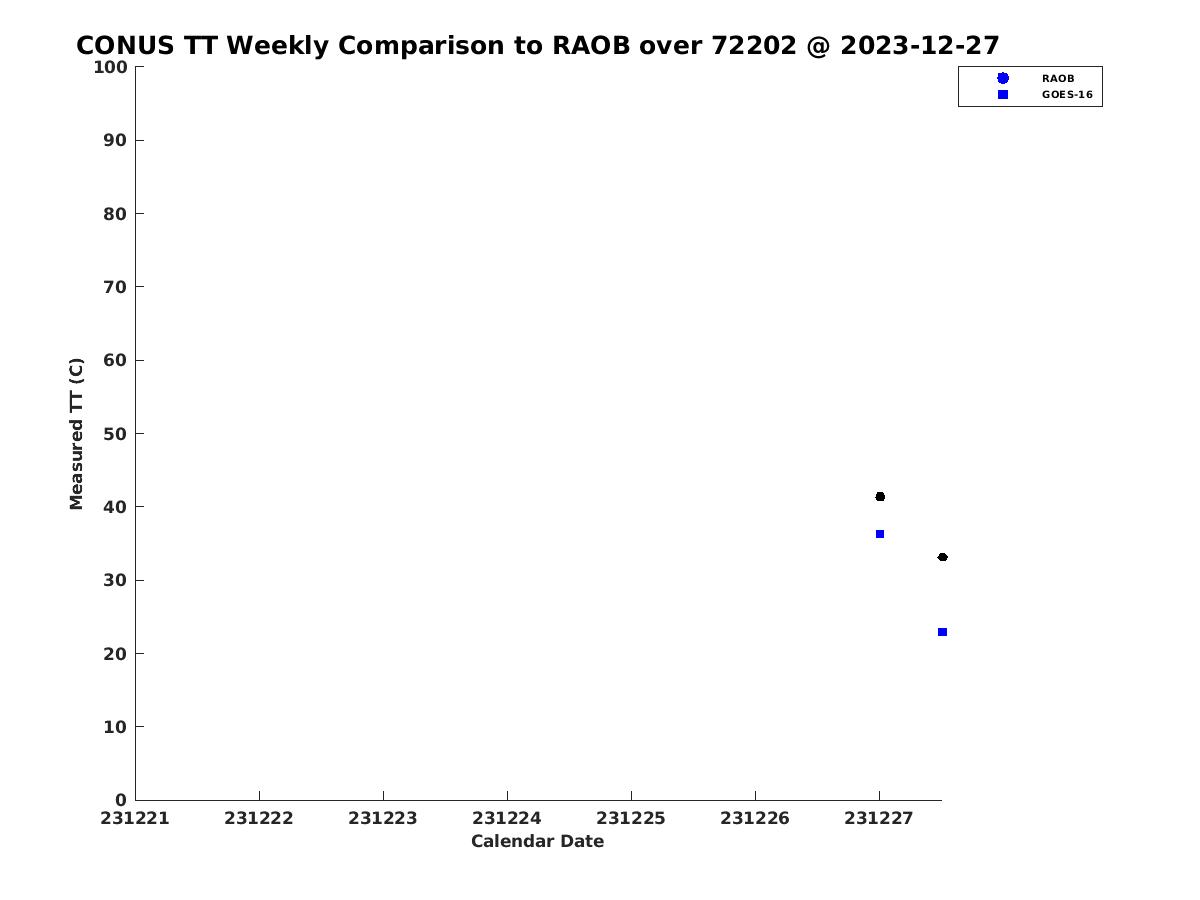 CONUS TT Weekly Comparison to RAOB over 72202 @ 2023-12-27

RAOB
GOES-16

Measured TT (C)

100
90
80
70
60
50
40
30
20
10
0

231221 231222 231223 231224 231225 231226 231227

Calendar Date